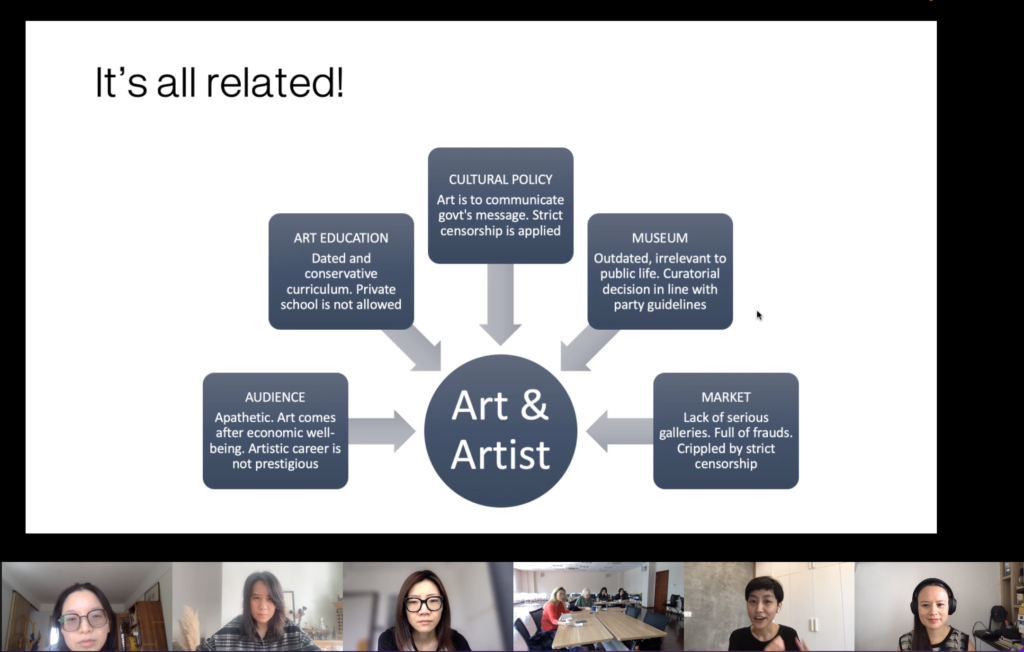 It's all related!

CULTURAL POLICY
Art is to communicate govt's message. Strict censorship is applied

ART EDUCATION
Dated and conservative curriculum. Private school is not allowed

MUSEUM
Outdated, irrelevant to public life. Curatorial decision in line with party guidelines

AUDIENCE
Apathetic. Art comes after economic well-being. Artistic career is not prestigious

Art & Artist

MARKET
Lack of serious galleries. Full of frauds. Crippled by strict censorship